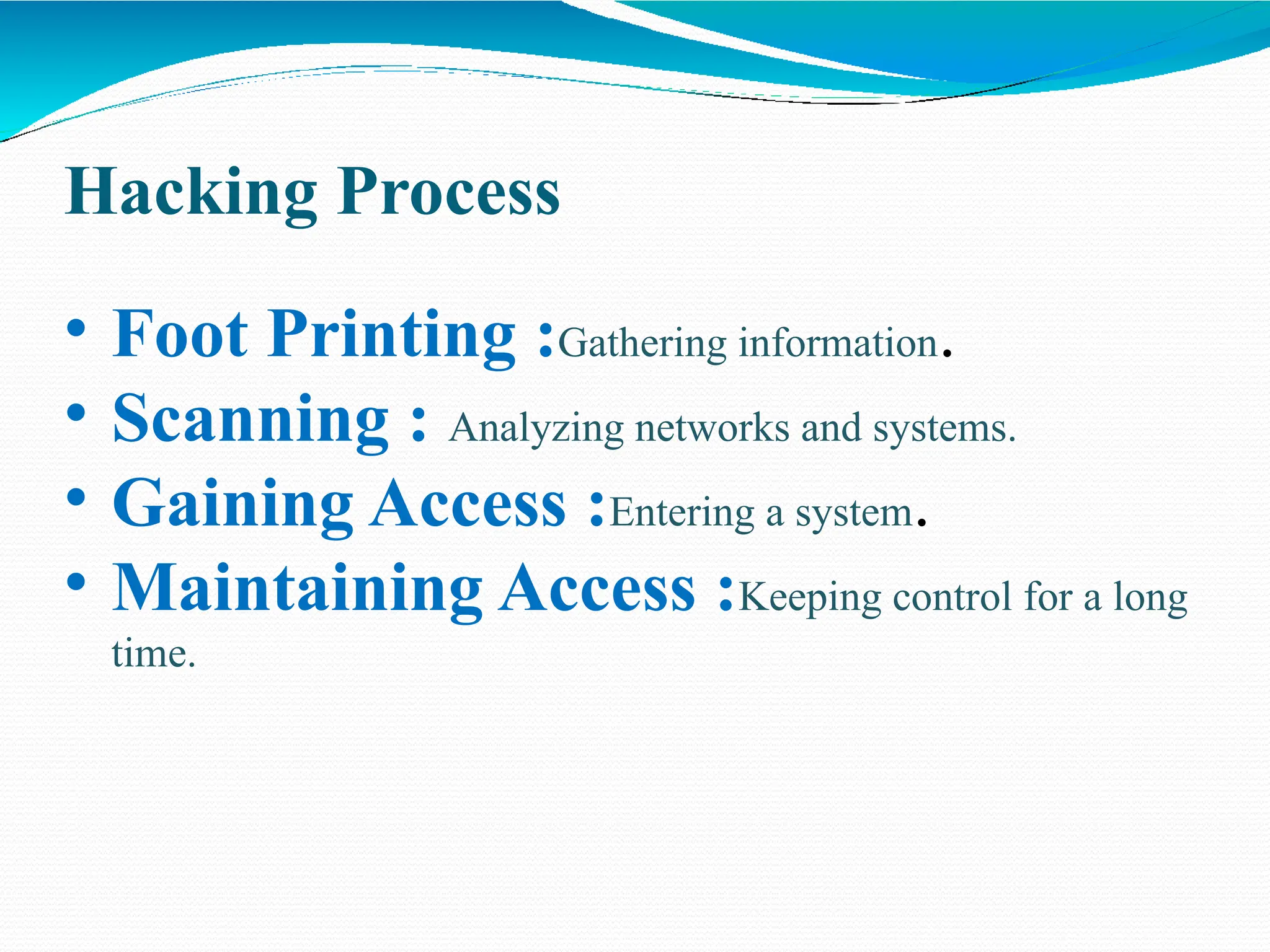 Hacking Process

• Foot Printing :Gathering information.
• Scanning : Analyzing networks and systems.
• Gaining Access :Entering a system.
• Maintaining Access :Keeping control for a long time.